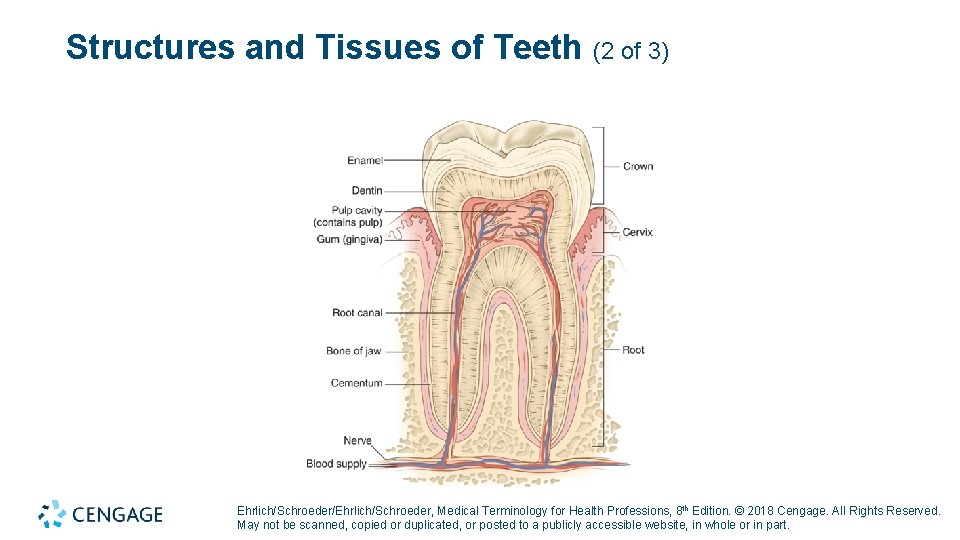 Structures and Tissues of Teeth (2 of 3)

Enamel
Dentin
Pulp cavity (contains pulp)
Gum (gingiva)
Root canal
Bone of jaw
Cementum
Nerve
Blood supply
Crown
Cervix
Root

CENGAGE

Ehrlich/Schroeder/Ehrlich/Schroeder, Medical Terminology for Health Professions, 8th Edition. © 2018 Cengage. All Rights Reserved. May not be scanned, copied or duplicated, or posted to a publicly accessible website, in whole or in part.